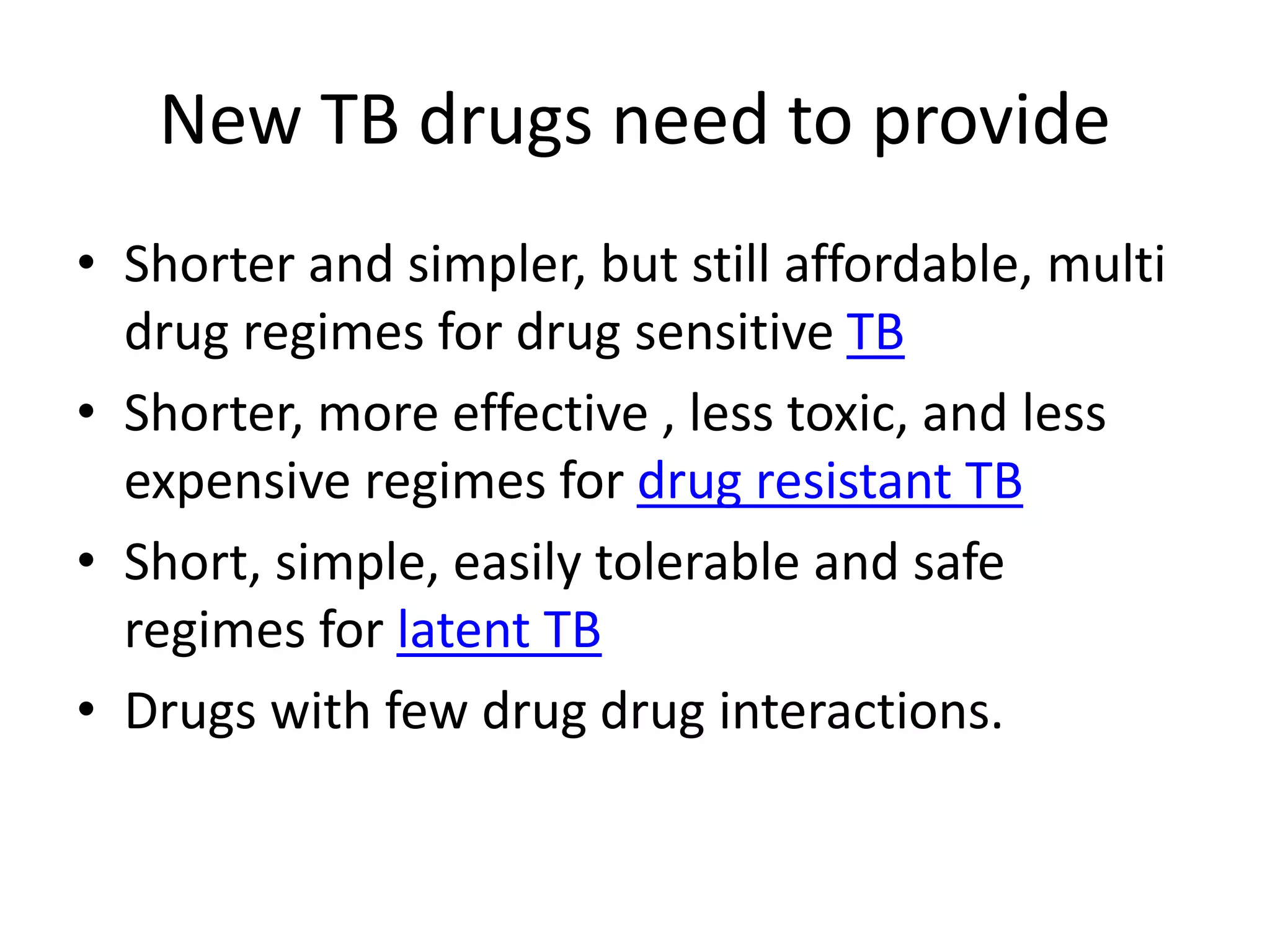 New TB drugs need to provide

• Shorter and simpler, but still affordable, multi drug regimes for drug sensitive TB
• Shorter, more effective , less toxic, and less expensive regimes for drug resistant TB
• Short, simple, easily tolerable and safe regimes for latent TB
• Drugs with few drug drug interactions.